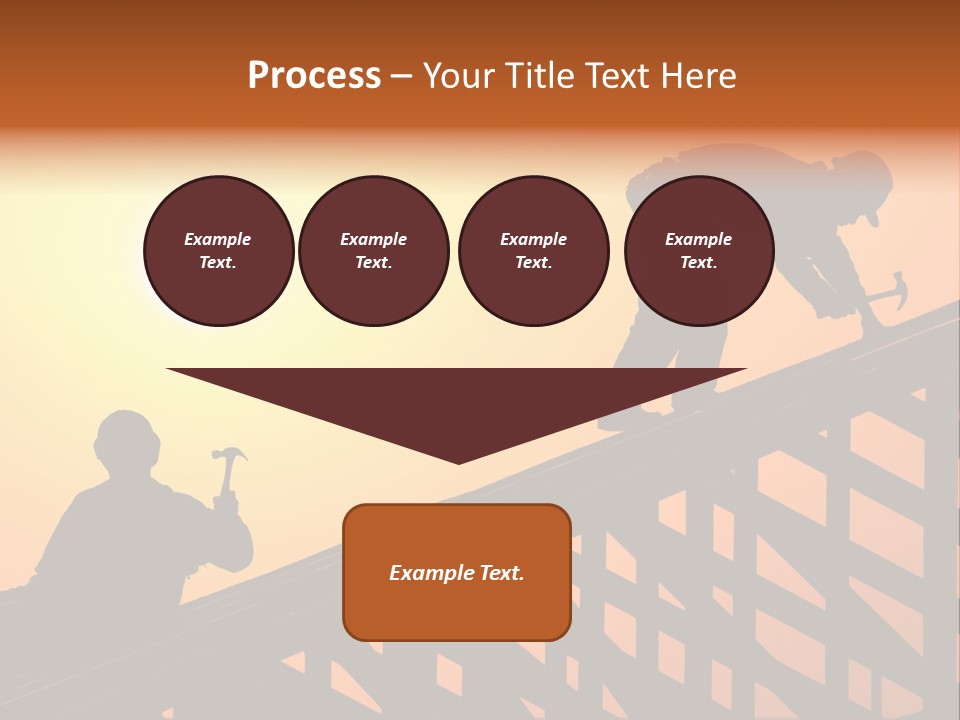 Process – Your Title Text Here

Example Text.

Example Text.

Example Text.

Example Text.

Example Text.